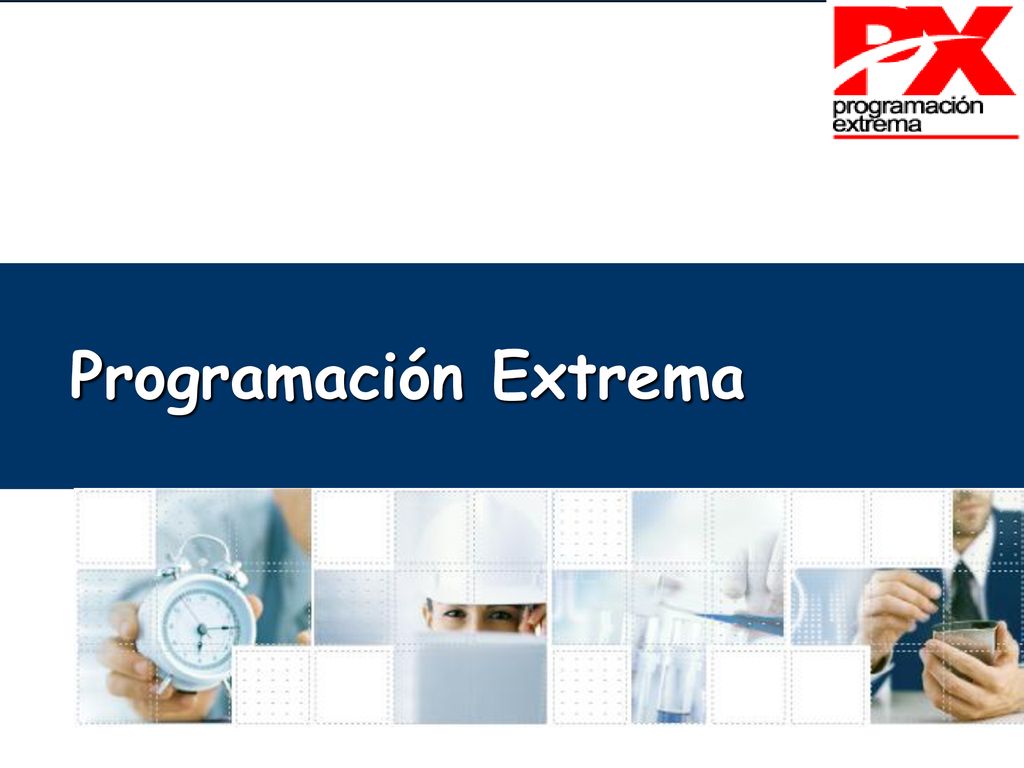 PX
programación
extrema

Programación Extrema